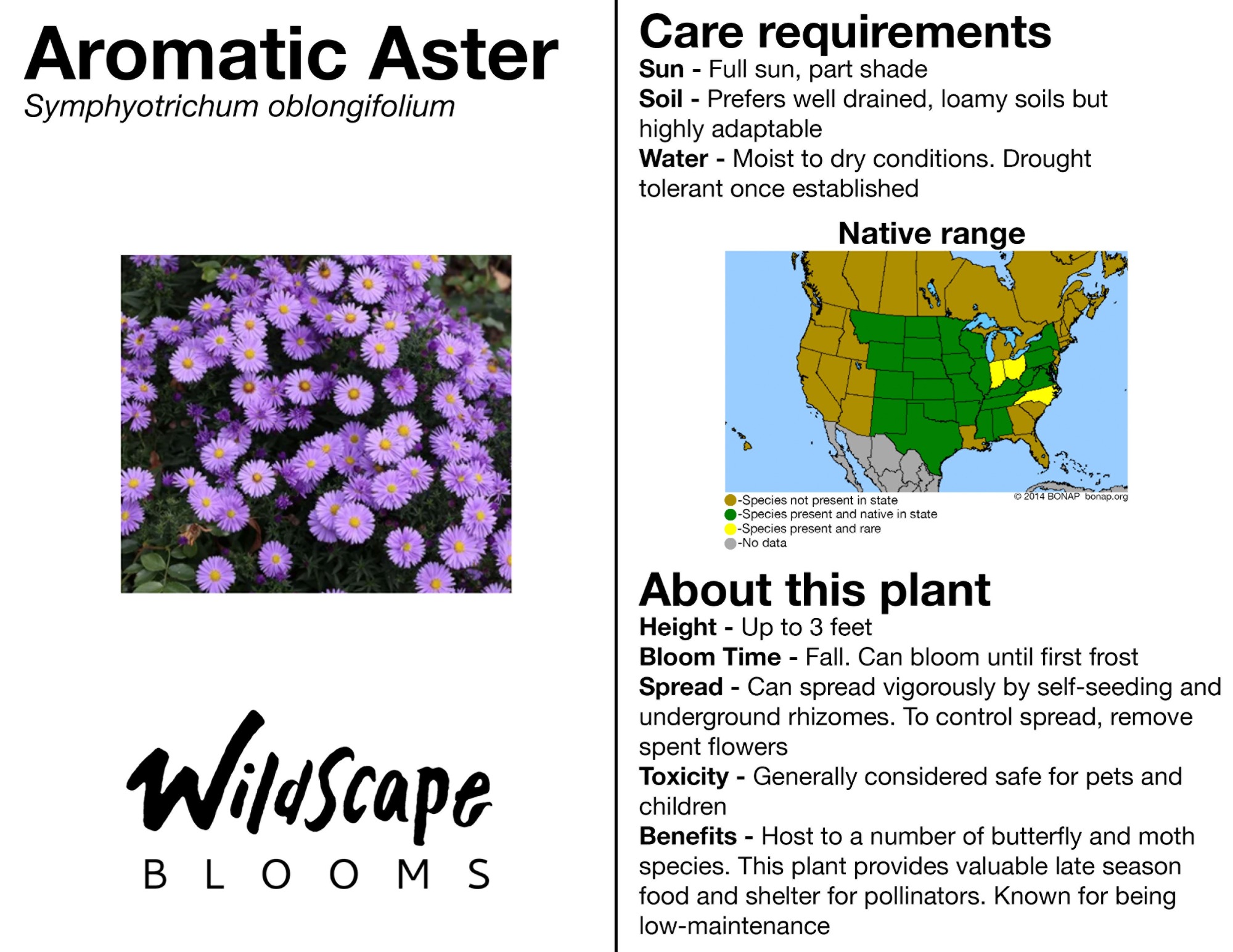 Aromatic Aster
Symphyotrichum oblongifolium

WildScape
BLOOMS

Care requirements
Sun - Full sun, part shade
Soil - Prefers well drained, loamy soils but highly adaptable
Water - Moist to dry conditions. Drought tolerant once established

Native range

© 2014 BONAP bonap.org
-Species not present in state
-Species present and native in state
-Species present and rare
-No data

About this plant
Height - Up to 3 feet
Bloom Time - Fall. Can bloom until first frost
Spread - Can spread vigorously by self-seeding and underground rhizomes. To control spread, remove spent flowers
Toxicity - Generally considered safe for pets and children
Benefits - Host to a number of butterfly and moth species. This plant provides valuable late season food and shelter for pollinators. Known for being low-maintenance